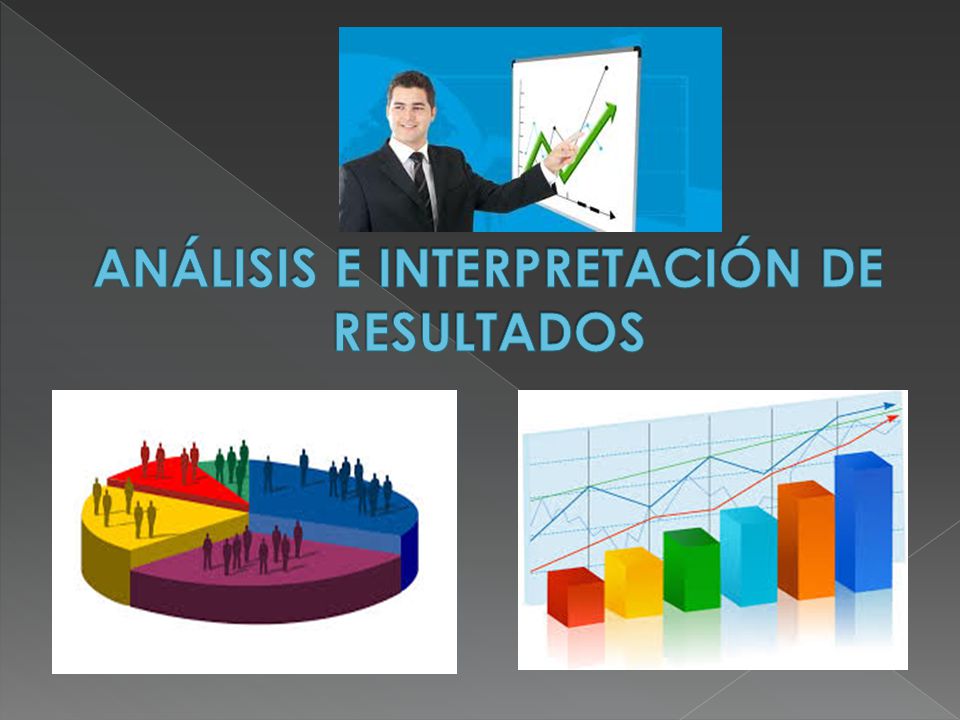 ANÁLISIS E INTERPRETACIÓN DE RESULTADOS